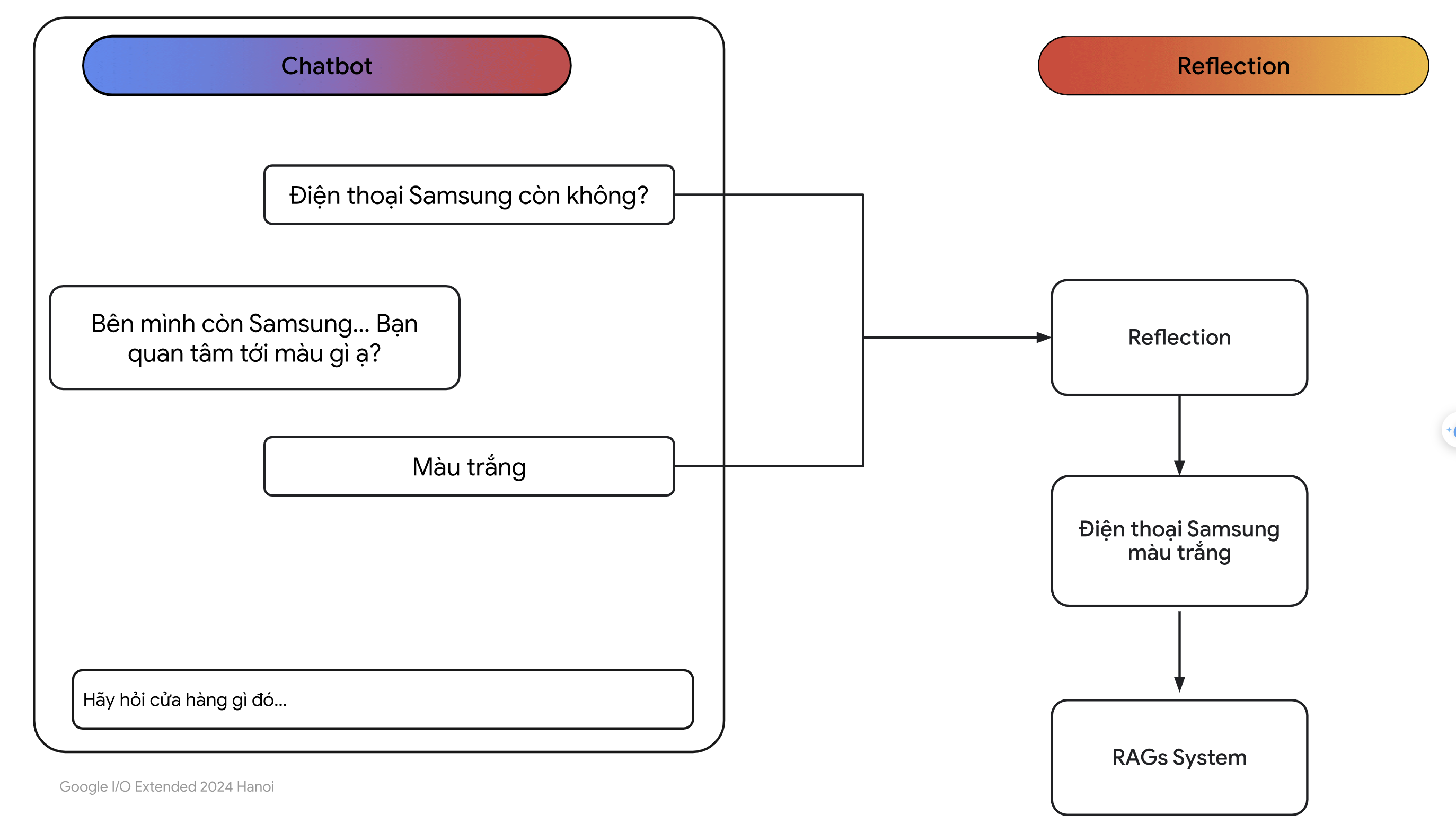 Chatbot

Điện thoại Samsung còn không?

Bên mình còn Samsung... Bạn quan tâm tới màu gì ạ?

Màu trắng

Hãy hỏi cửa hàng gì đó...

Google I/O Extended 2024 Hanoi

Reflection

Reflection

Điện thoại Samsung màu trắng

RAGs System